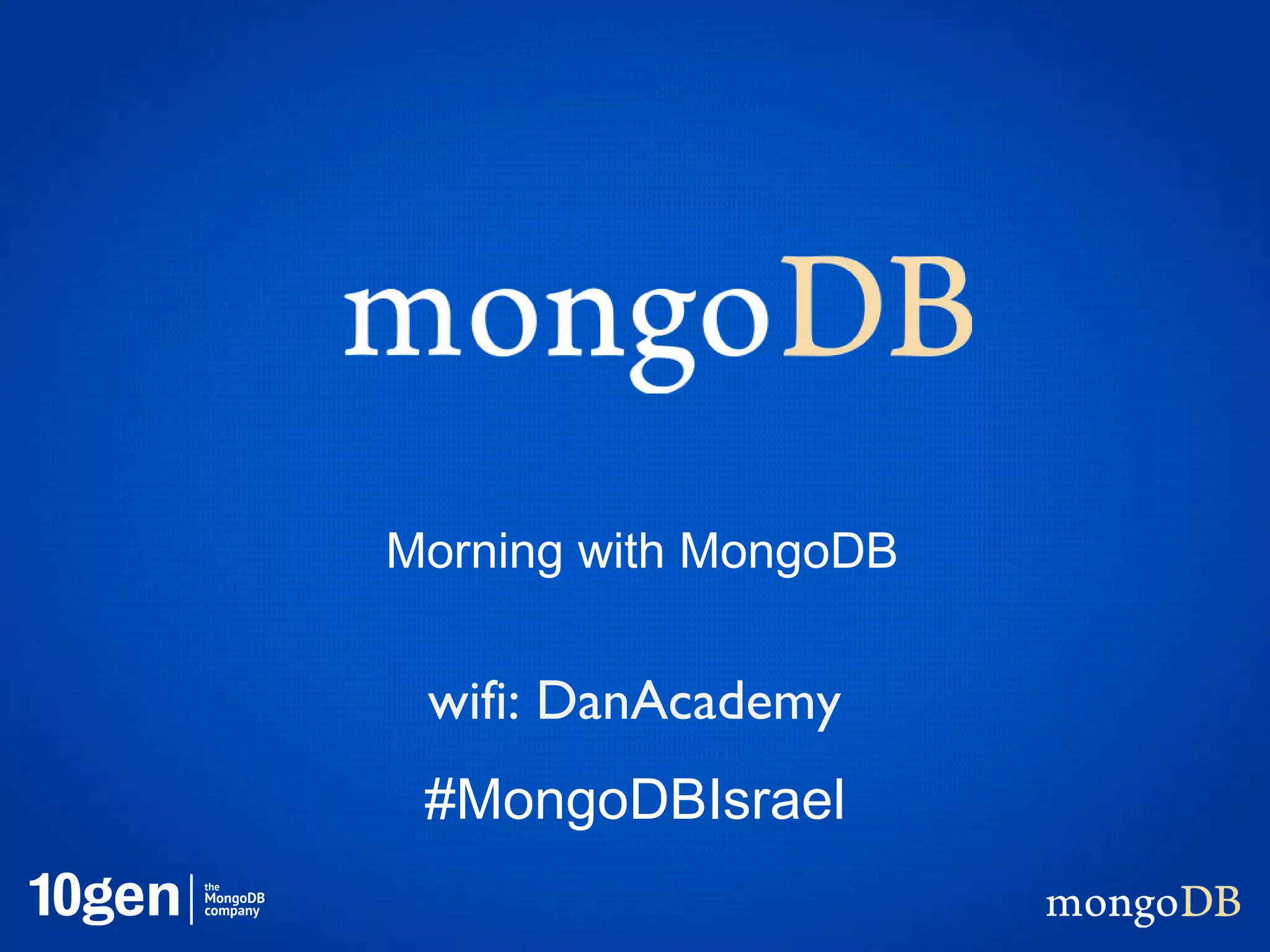 mongoDB

Morning with MongoDB

wifi: DanAcademy

#MongoDBIsrael

10gen | the MongoDB company

mongoDB